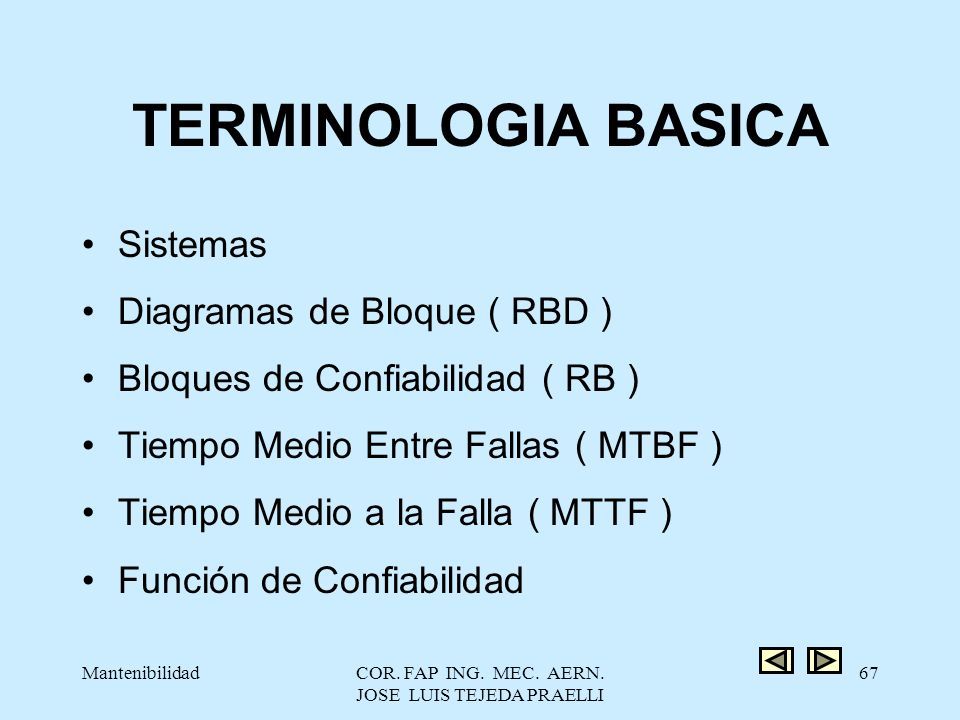 TERMINOLOGIA BASICA

• Sistemas
• Diagramas de Bloque ( RBD )
• Bloques de Confiabilidad ( RB )
• Tiempo Medio Entre Fallas ( MTBF )
• Tiempo Medio a la Falla ( MTTF )
• Función de Confiabilidad

Mantenibilidad

COR. FAP ING. MEC. AERN. JOSE LUIS TEJEDA PRAELLI

67